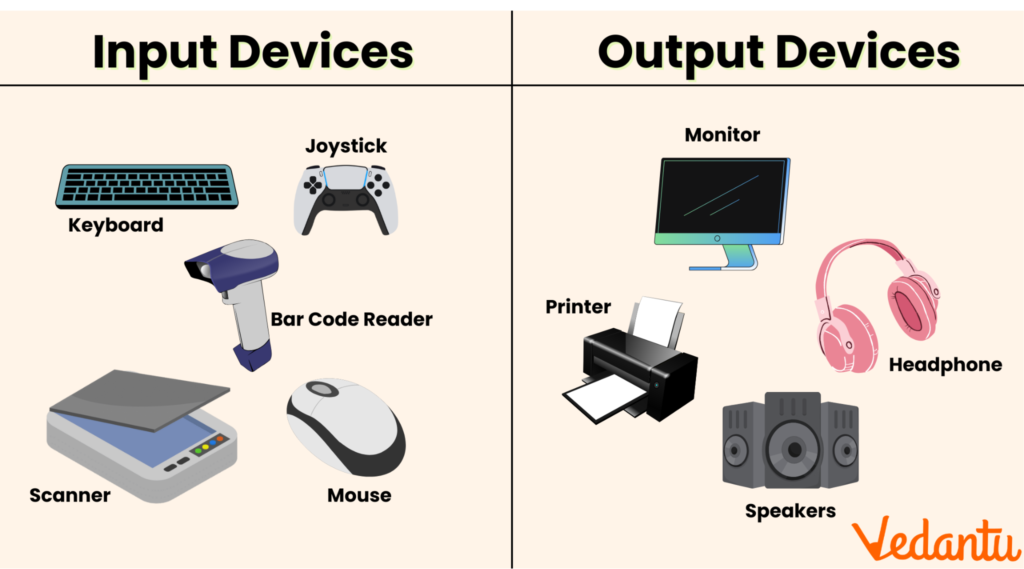 Input Devices

Joystick

Keyboard

Bar Code Reader

Scanner

Mouse

Output Devices

Monitor

Printer

Headphone

Speakers

Vedantu